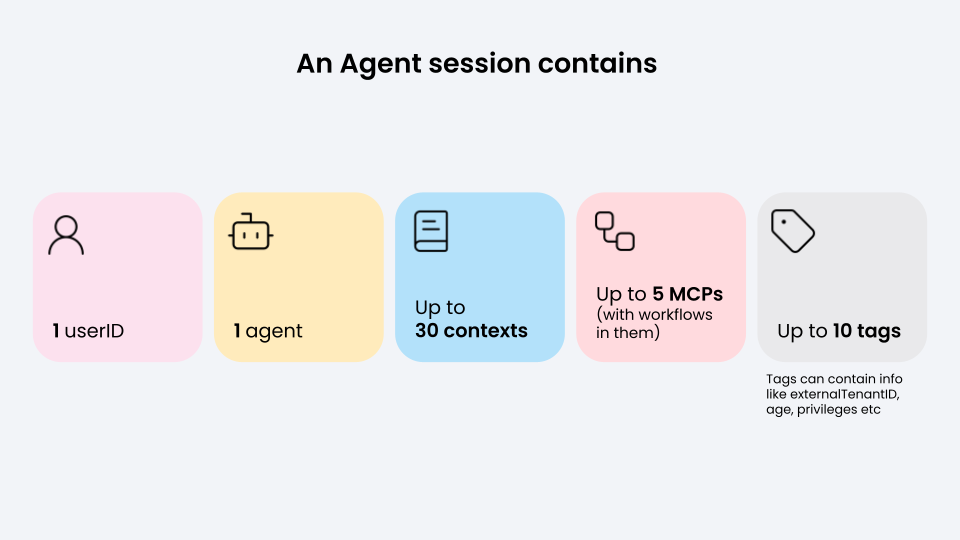 An Agent session contains

1 userID

1 agent

Up to
30 contexts

Up to 5 MCPs
(with workflows in them)

Up to 10 tags

Tags can contain info like externalTenantID, age, privileges etc